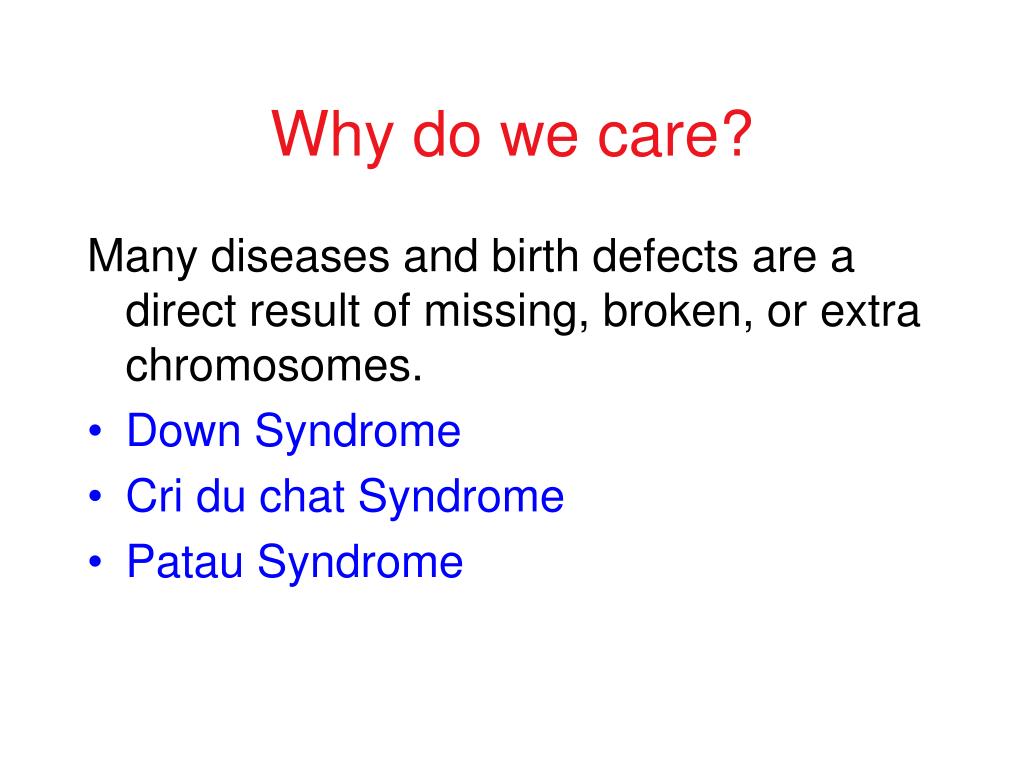 Why do we care?

Many diseases and birth defects are a direct result of missing, broken, or extra chromosomes.

• Down Syndrome
• Cri du chat Syndrome
• Patau Syndrome